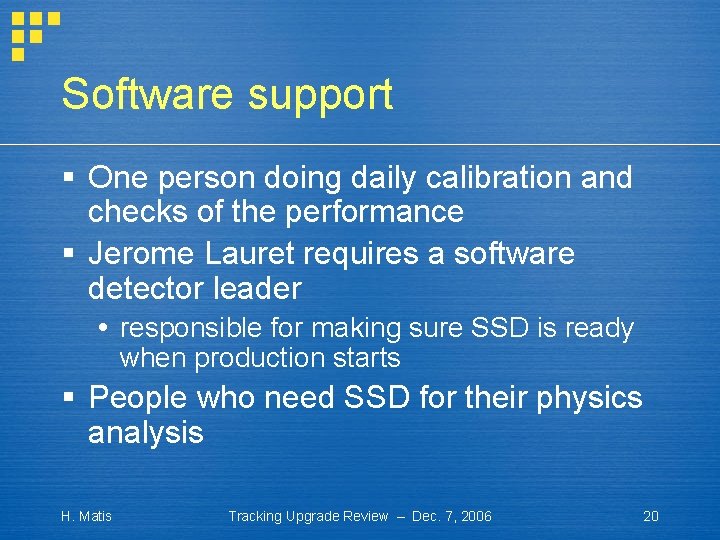 Software support

▪ One person doing daily calibration and checks of the performance

▪ Jerome Lauret requires a software detector leader

• responsible for making sure SSD is ready when production starts

▪ People who need SSD for their physics analysis

H. Matis

Tracking Upgrade Review – Dec. 7, 2006

20